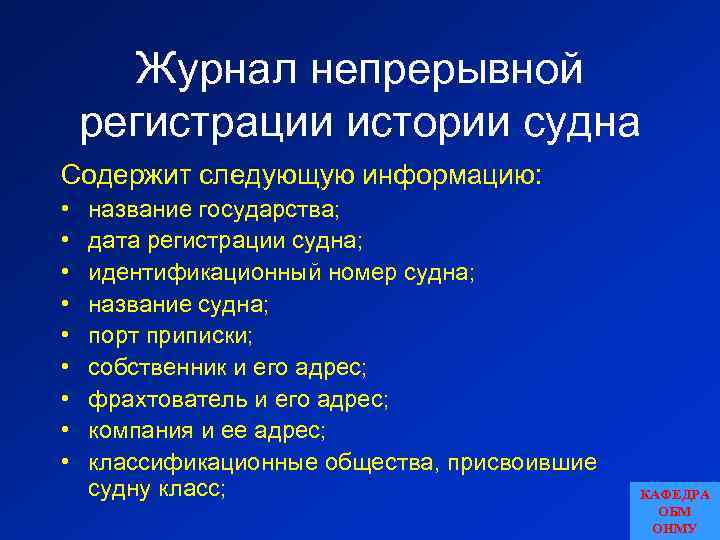 Журнал непрерывной регистрации истории судна

Содержит следующую информацию:

• название государства;
• дата регистрации судна;
• идентификационный номер судна;
• название судна;
• порт приписки;
• собственник и его адрес;
• фрахтователь и его адрес;
• компания и ее адрес;
• классификационные общества, присвоившие судну класс;

КАФЕДРА ОБМ ОНМУ